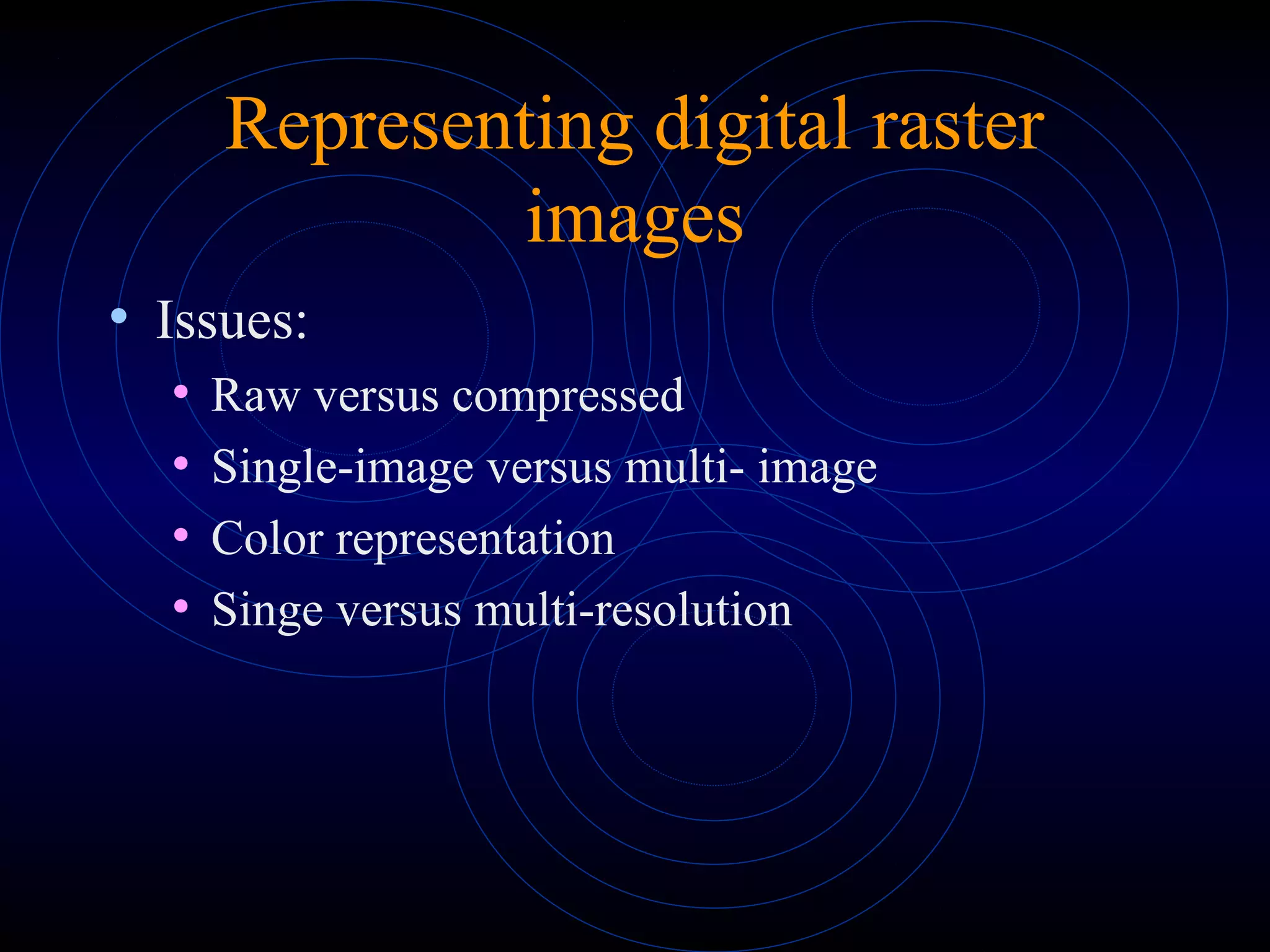 Representing digital raster images

• Issues:
  • Raw versus compressed
  • Single-image versus multi- image
  • Color representation
  • Singe versus multi-resolution